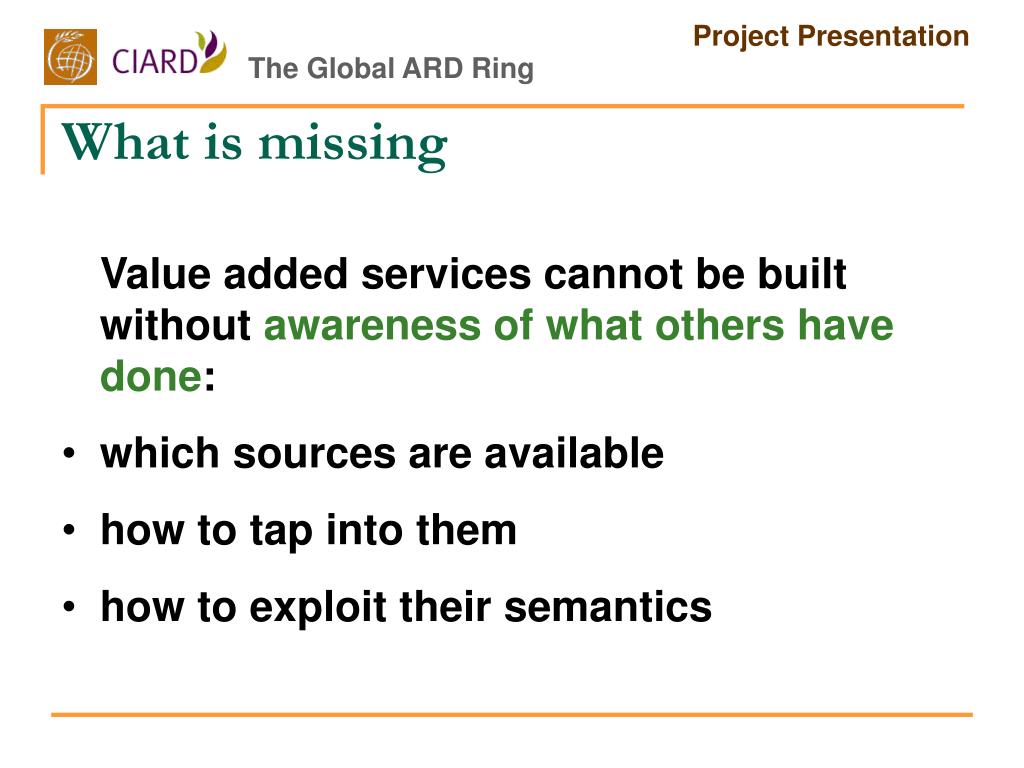 CIARD The Global ARD Ring

Project Presentation

What is missing

Value added services cannot be built without awareness of what others have done:

• which sources are available
• how to tap into them
• how to exploit their semantics